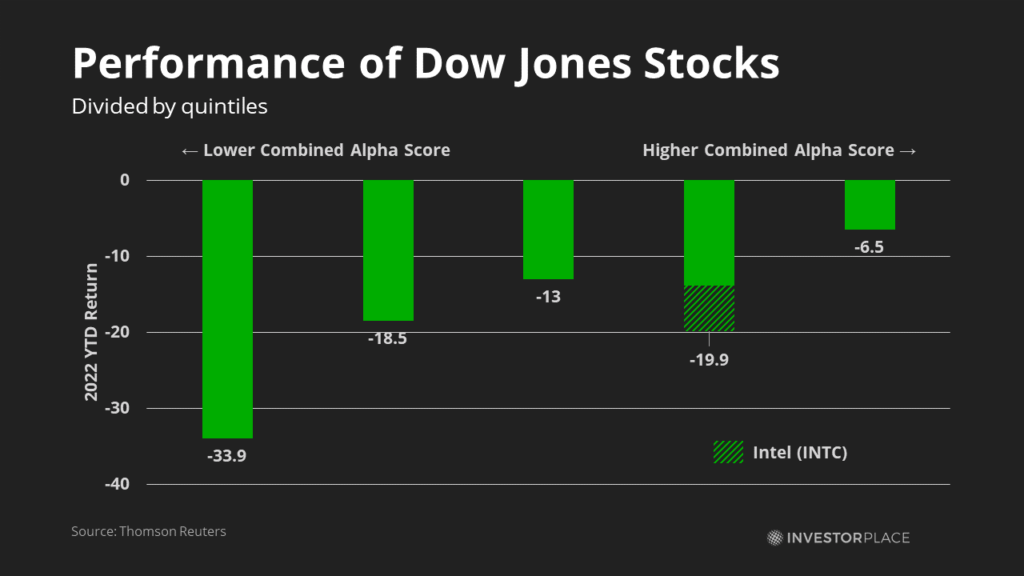 Performance of Dow Jones Stocks
Divided by quintiles

← Lower Combined Alpha Score

Higher Combined Alpha Score →

2022 YTD Return

0
-10
-20
-30
-40

-33.9
-18.5
-13
-19.9
-6.5

Intel (INTC)

Source: Thomson Reuters

INVESTORPLACE